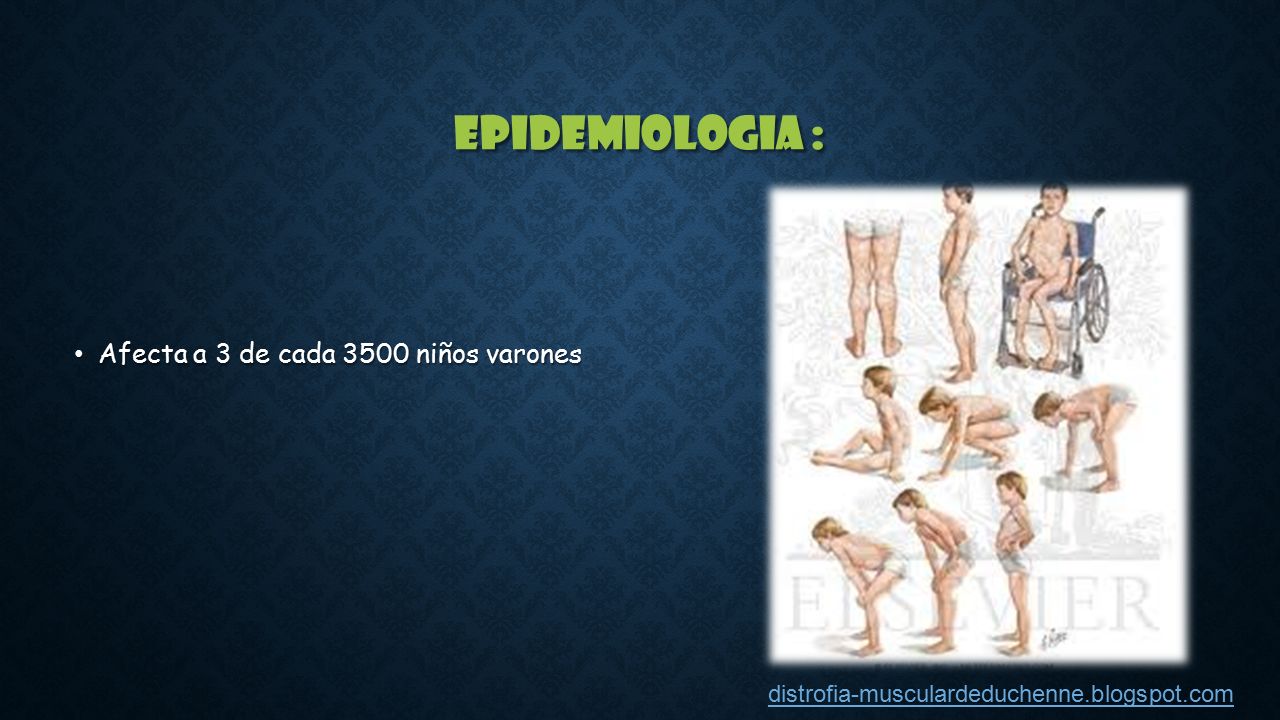 EPIDEMIOLOGIA :

• Afecta a 3 de cada 3500 niños varones

ELSEVIER

distrofia-musculardeduchenne.blogspot.com